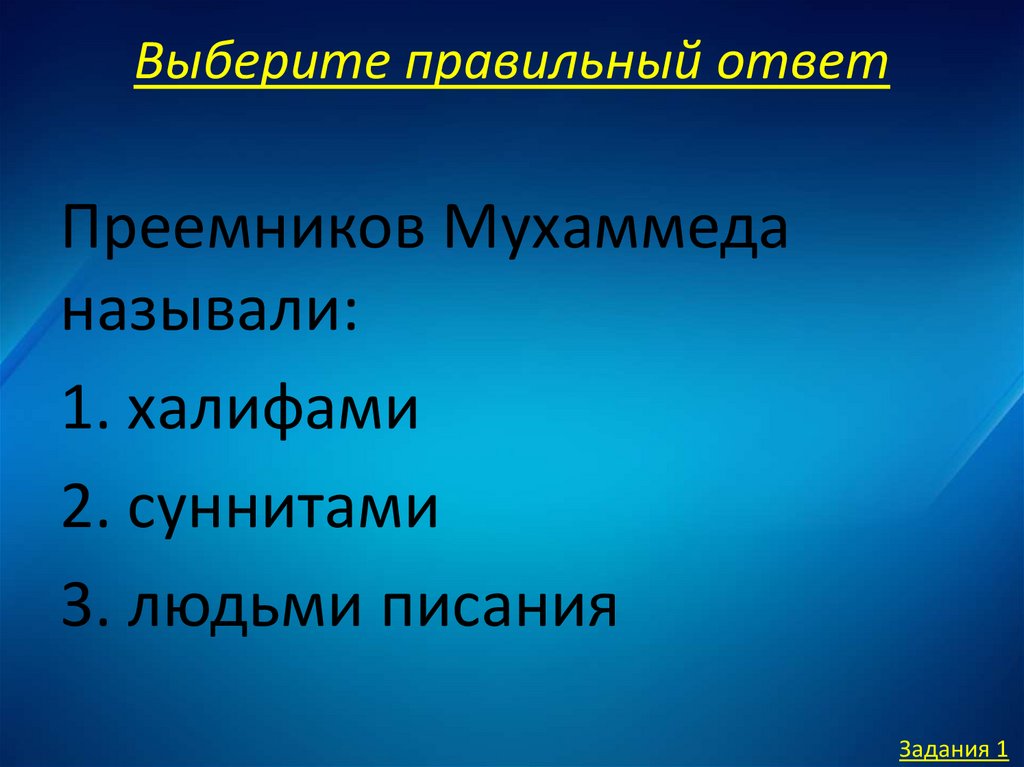 Выберите правильный ответ

Преемников Мухаммеда называли:

1. халифами

2. суннитами

3. людьми писания

Задания 1